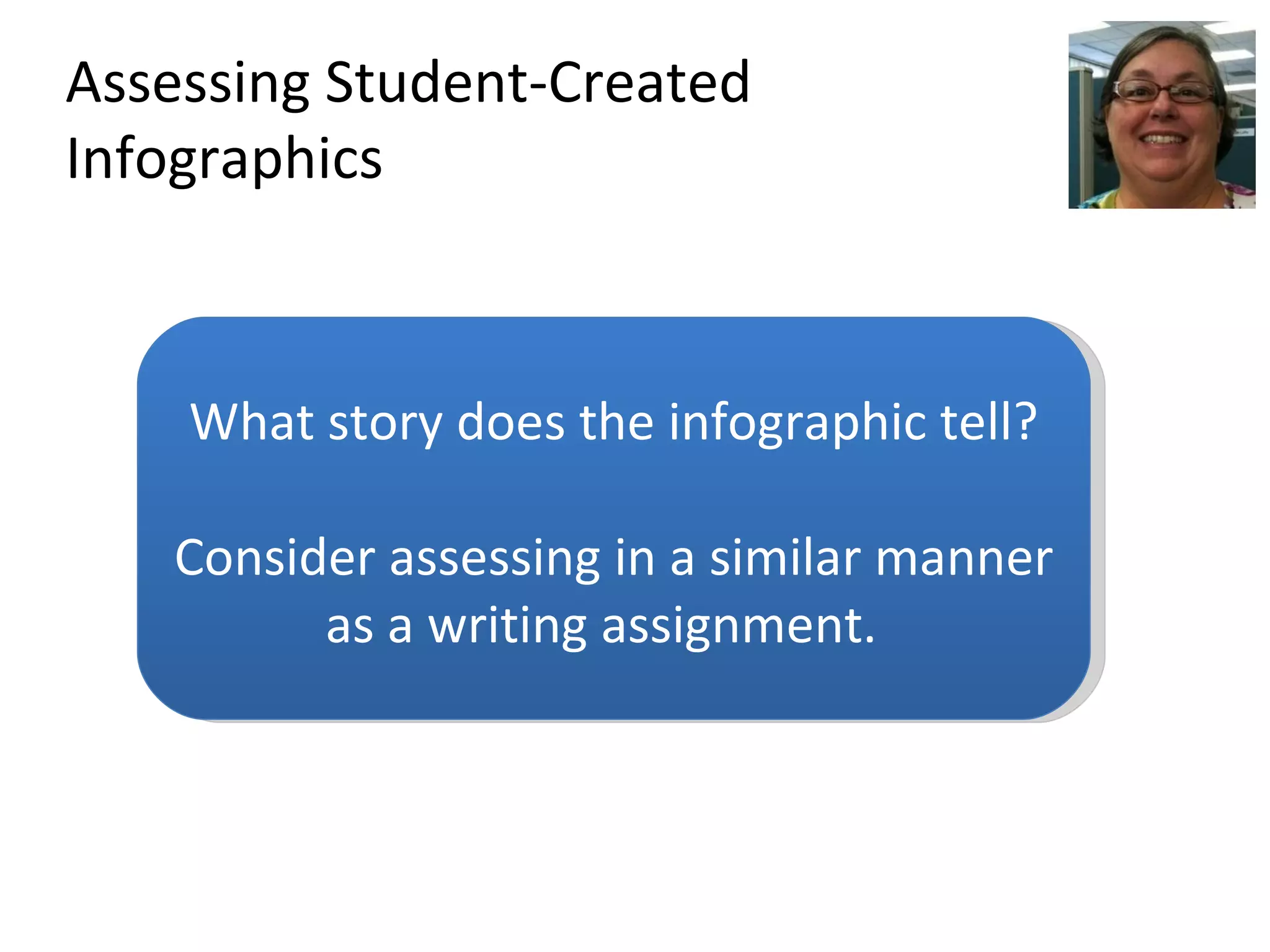 Assessing Student-Created Infographics

What story does the infographic tell?

Consider assessing in a similar manner as a writing assignment.